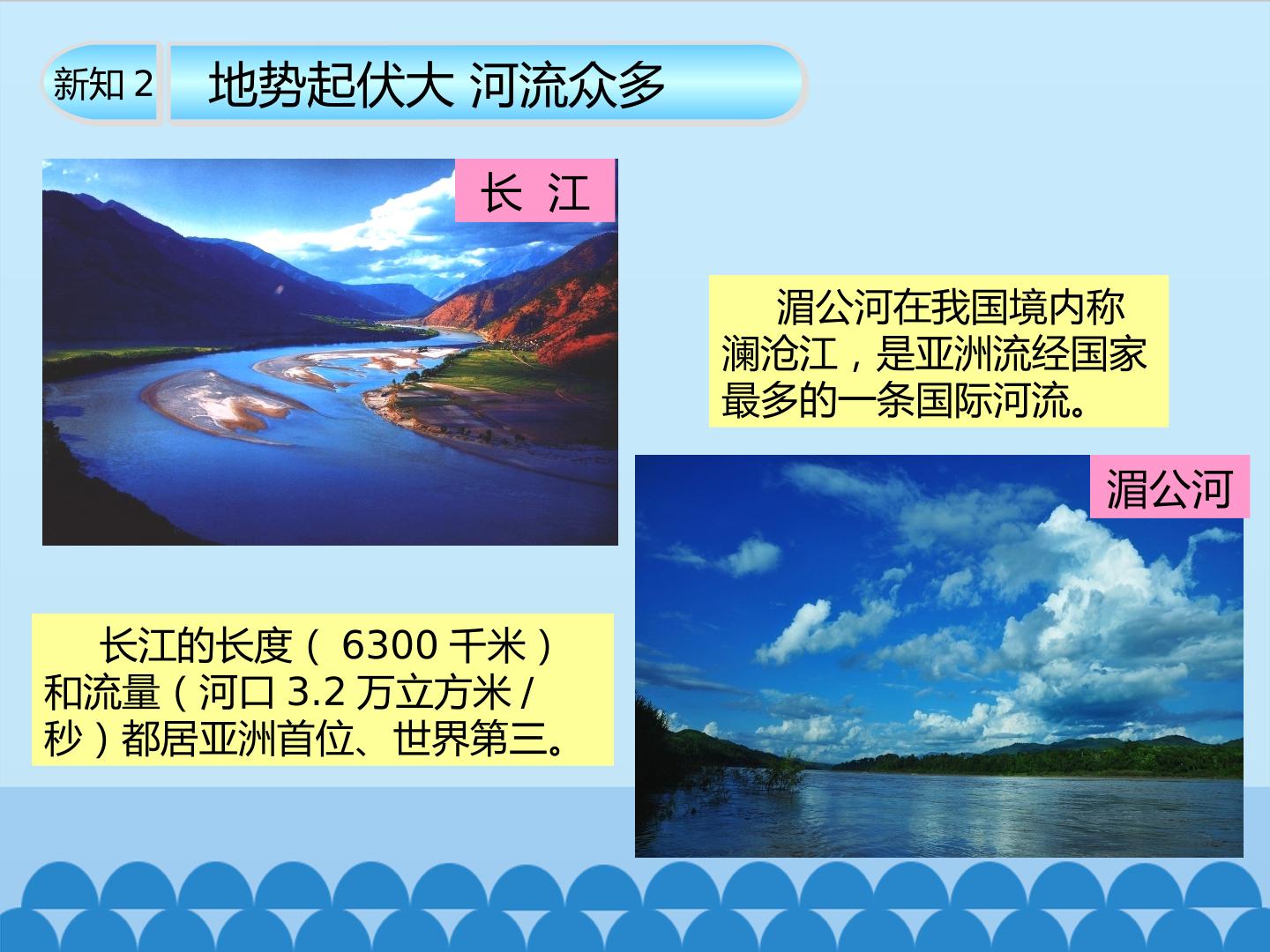 新知 2

地势起伏大 河流众多

长 江

湄公河在我国境内称澜沧江，是亚洲流经国家最多的一条国际河流。

湄公河

长江的长度（ 6300 千米）和流量（河口 3.2 万立方米 / 秒）都居亚洲首位、世界第三。